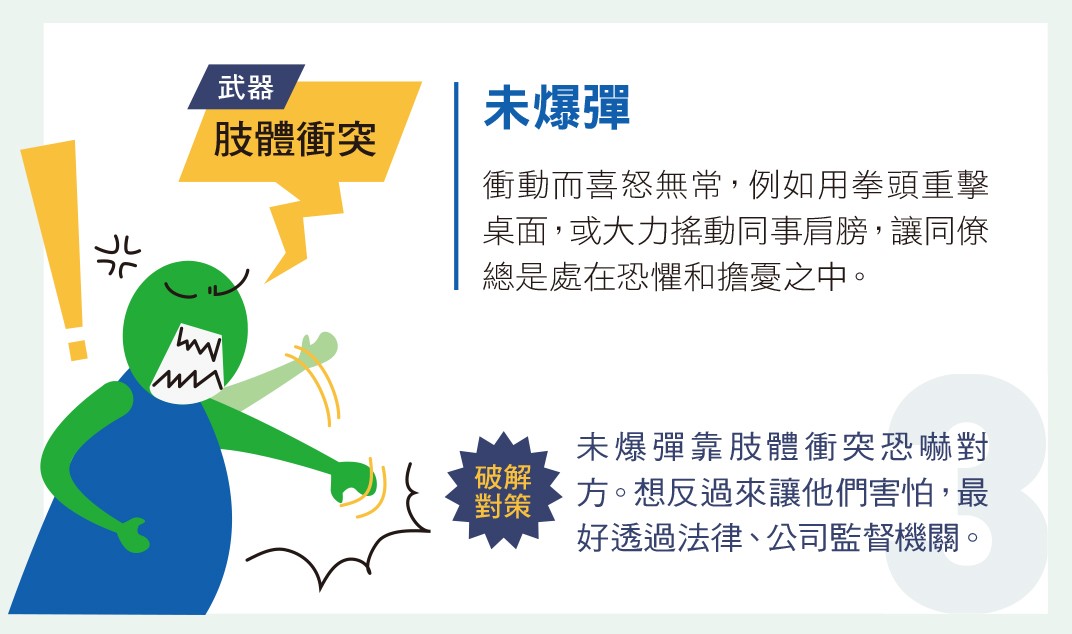 武器
肢體衝突

未爆彈

衝動而喜怒無常，例如用拳頭重擊桌面，或大力搖動同事肩膀，讓同僚總是處在恐懼和擔憂之中。

破解對策

未爆彈靠肢體衝突恐嚇對方。想反過來讓他們害怕，最好透過法律、公司監督機關。

3